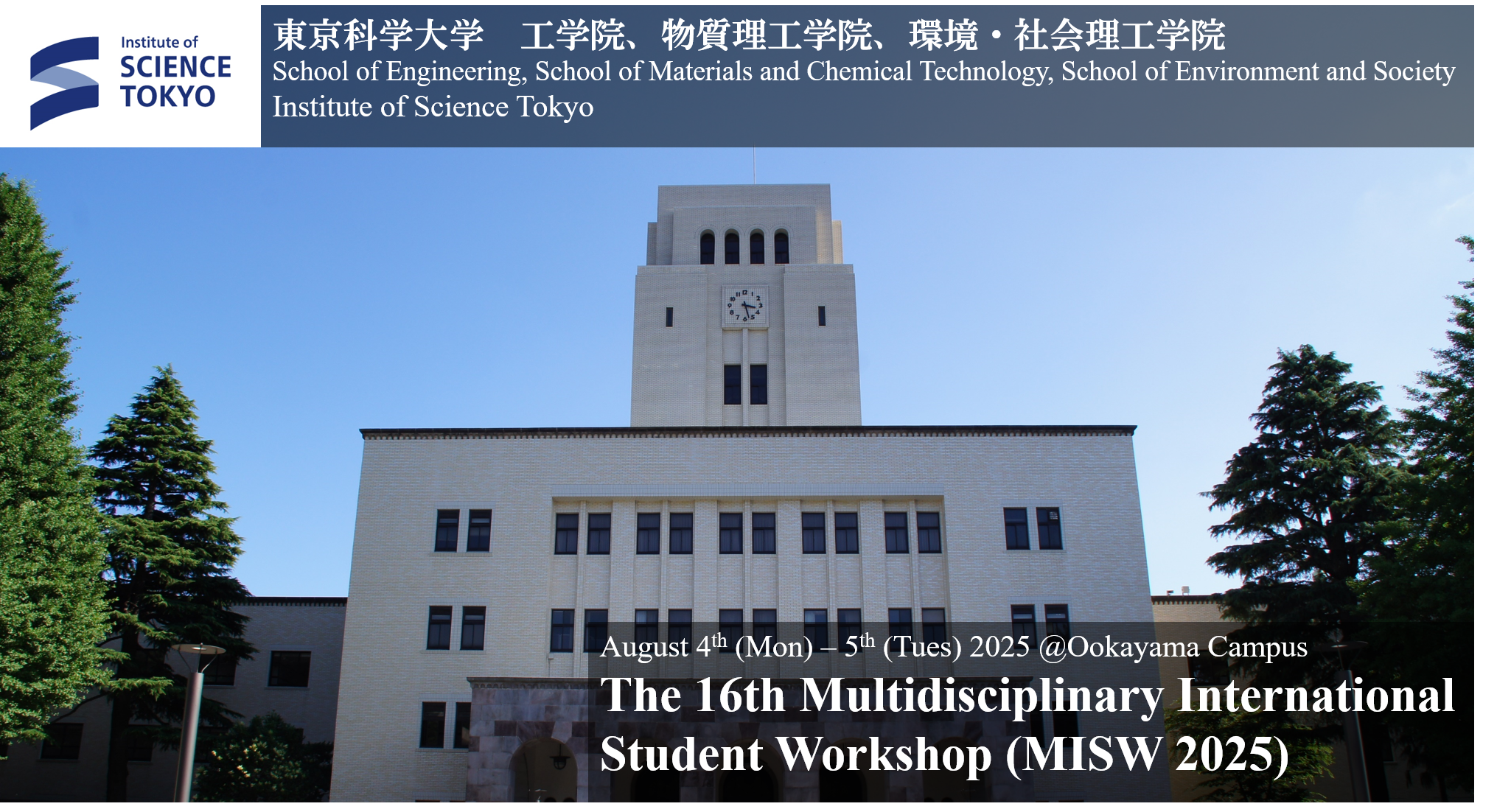 Institute of
SCIENCE
TOKYO

東京科学大学　工学院、物質理工学院、環境・社会理工学院
School of Engineering, School of Materials and Chemical Technology, School of Environment and Society
Institute of Science Tokyo

August 4$^{th}$ (Mon) – 5$^{th}$ (Tues) 2025 @Ookayama Campus
The 16th Multidisciplinary International Student Workshop (MISW 2025)